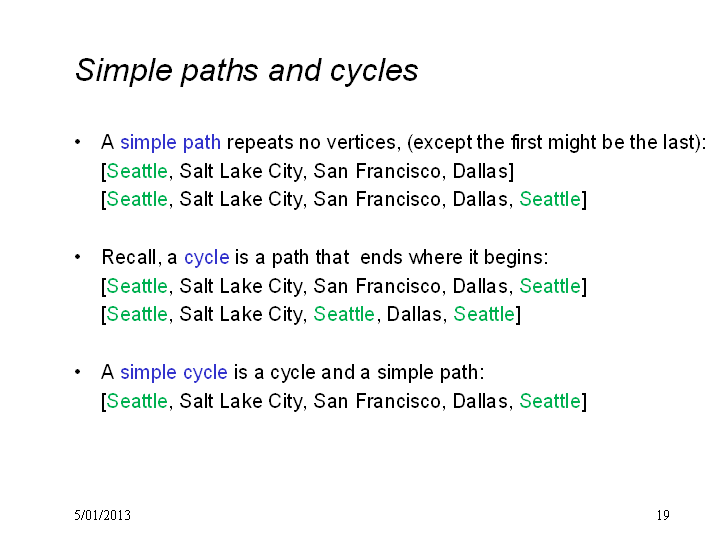 Simple paths and cycles

• A simple path repeats no vertices, (except the first might be the last):
[Seattle, Salt Lake City, San Francisco, Dallas]
[Seattle, Salt Lake City, San Francisco, Dallas, Seattle]

• Recall, a cycle is a path that ends where it begins:
[Seattle, Salt Lake City, San Francisco, Dallas, Seattle]
[Seattle, Salt Lake City, Seattle, Dallas, Seattle]

• A simple cycle is a cycle and a simple path:
[Seattle, Salt Lake City, San Francisco, Dallas, Seattle]

5/01/2013

19